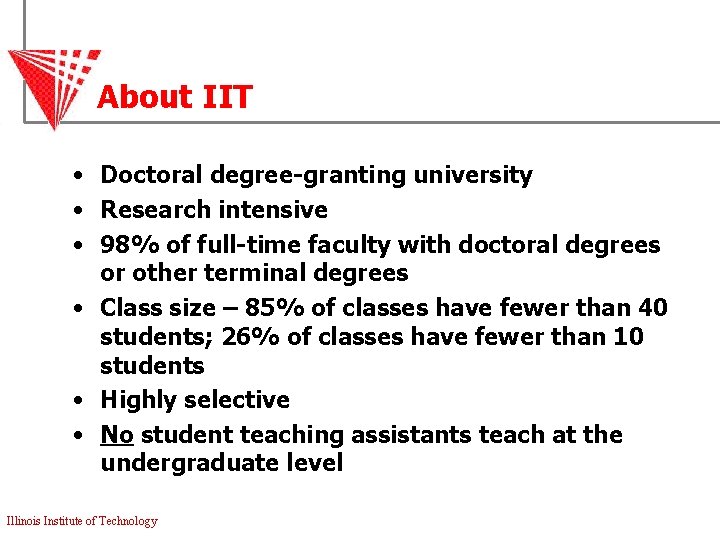 About IIT

• Doctoral degree-granting university
• Research intensive
• 98% of full-time faculty with doctoral degrees or other terminal degrees
• Class size – 85% of classes have fewer than 40 students; 26% of classes have fewer than 10 students
• Highly selective
• No student teaching assistants teach at the undergraduate level

Illinois Institute of Technology